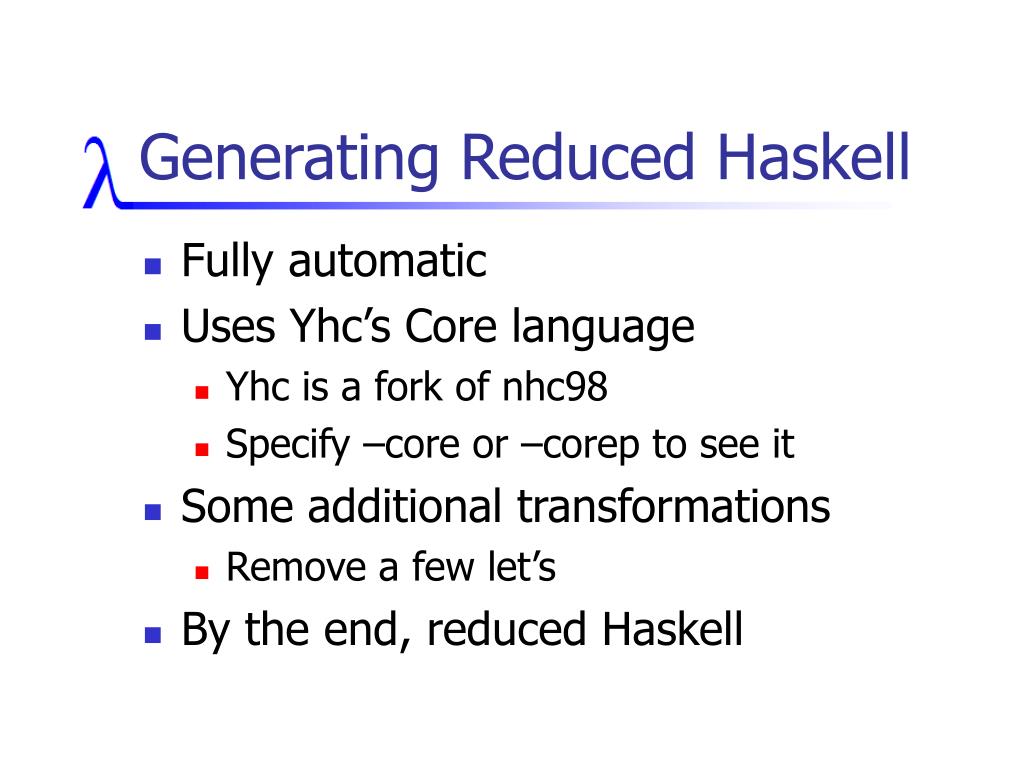 λ Generating Reduced Haskell

- Fully automatic
- Uses Yhc’s Core language
  - Yhc is a fork of nhc98
  - Specify –core or –corep to see it
- Some additional transformations
  - Remove a few let’s
- By the end, reduced Haskell